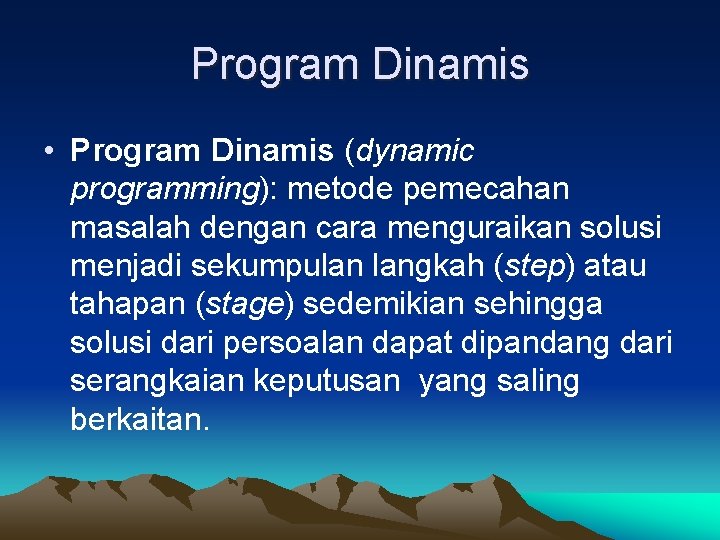 Program Dinamis

• Program Dinamis (dynamic programming): metode pemecahan masalah dengan cara menguraikan solusi menjadi sekumpulan langkah (step) atau tahapan (stage) sedemikian sehingga solusi dari persoalan dapat dipandang dari serangkaian keputusan yang saling berkaitan.